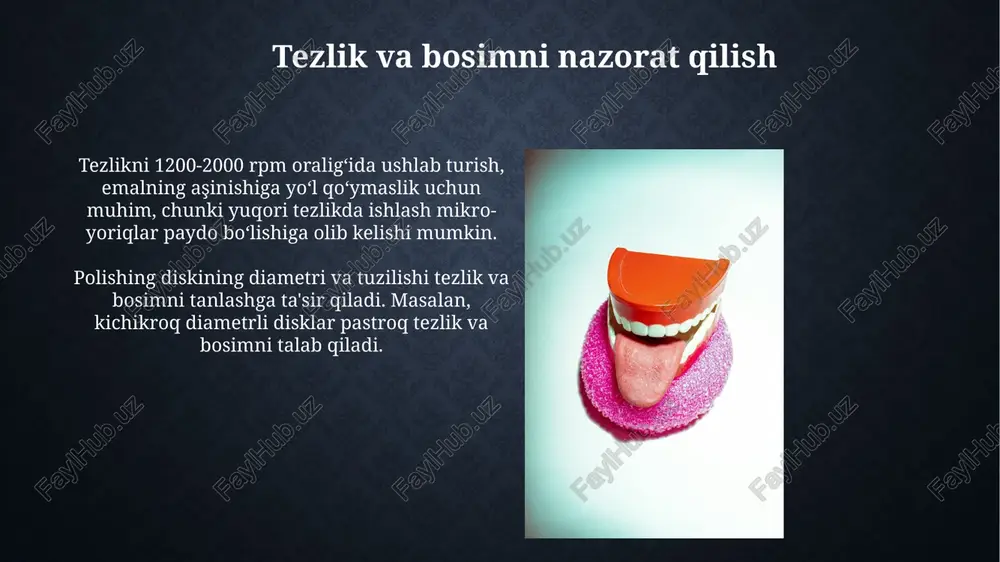 Tezlik va bosimni nazorat qilish

Tezlikni 1200-2000 rpm oralig‘ida ushlab turish, emalning aşinishiga yo‘l qo‘ymaslik uchun muhim, chunki yuqori tezlikda ishlash mikro-yoriqlar paydo bo‘lishiga olib kelishi mumkin.

Polishing diskining diametri va tuzilishi tezlik va bosimni tanlashga ta'sir qiladi. Masalan, kichikroq diametrli disklar pastroq tezlik va bosimni talab qiladi.

FaylHub.uz